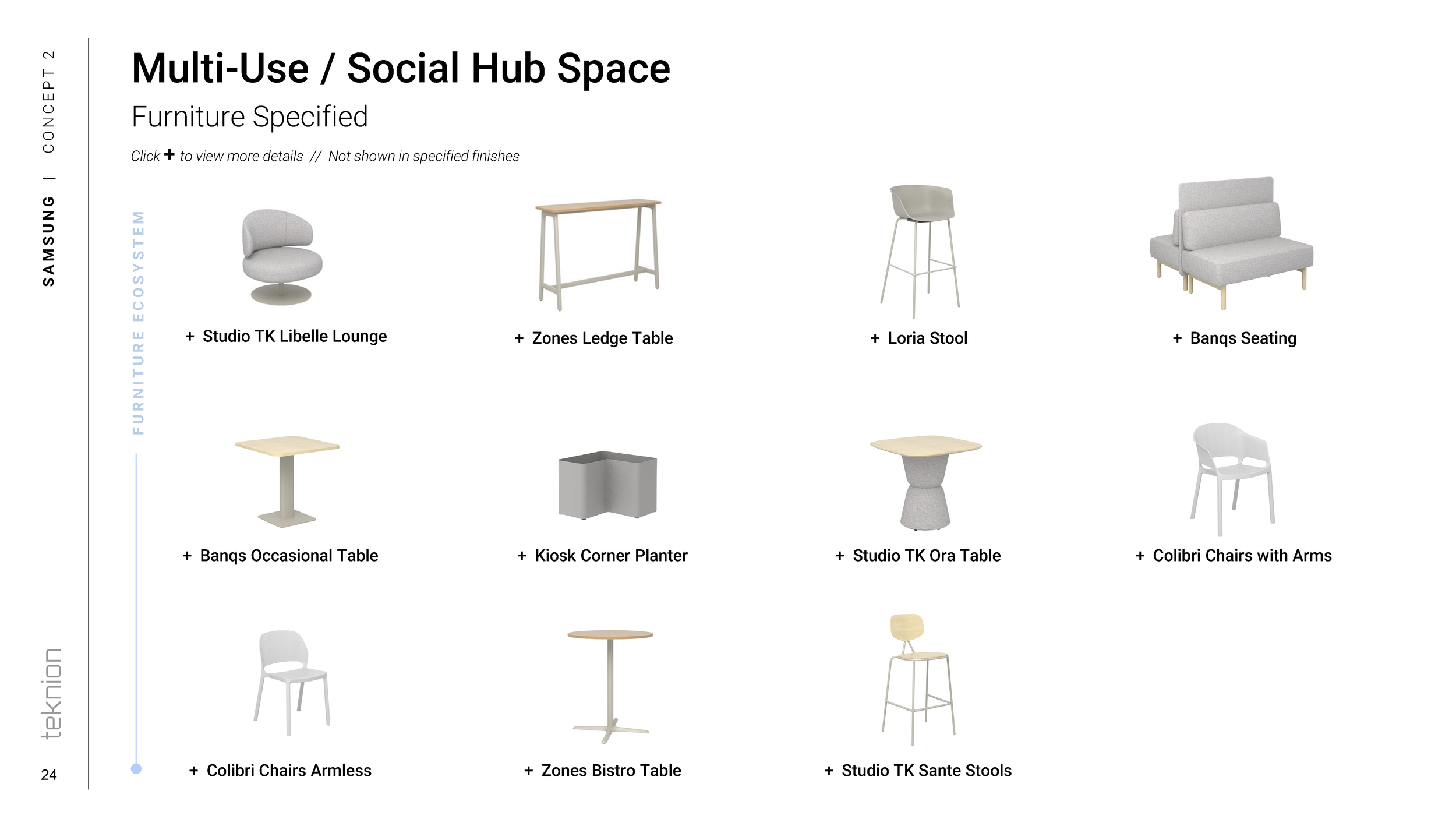 SAMSUNG | CONCEPT 2

Multi-Use / Social Hub Space

Furniture Specified

Click + to view more details // Not shown in specified finishes

FURNITURE ECOSYSTEM

+ Studio TK Libelle Lounge

+ Zones Ledge Table

+ Loria Stool

+ Banqs Seating

+ Banqs Occasional Table

+ Kiosk Corner Planter

+ Studio TK Ora Table

+ Colibri Chairs with Arms

+ Colibri Chairs Armless

+ Zones Bistro Table

+ Studio TK Sante Stools

teknion

24